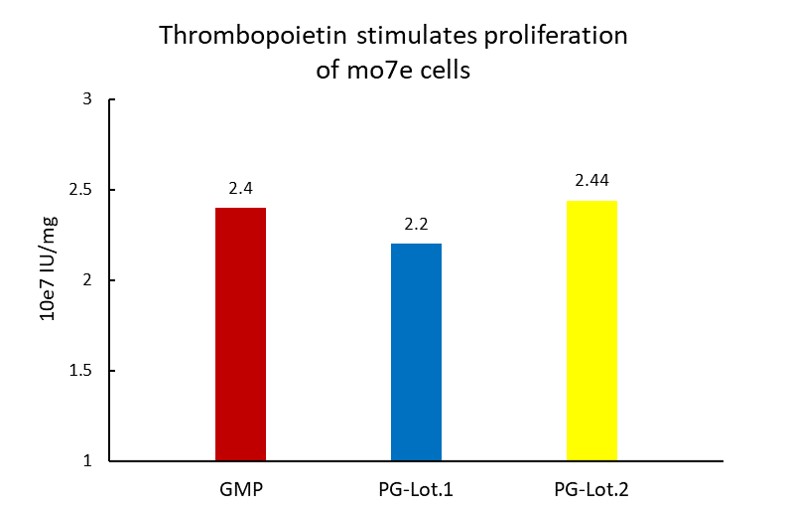 Thrombopoietin stimulates proliferation of mo7e cells

10e7 IU/mg

3
2.5
2
1.5
1

2.4
2.2
2.44

GMP
PG-Lot.1
PG-Lot.2